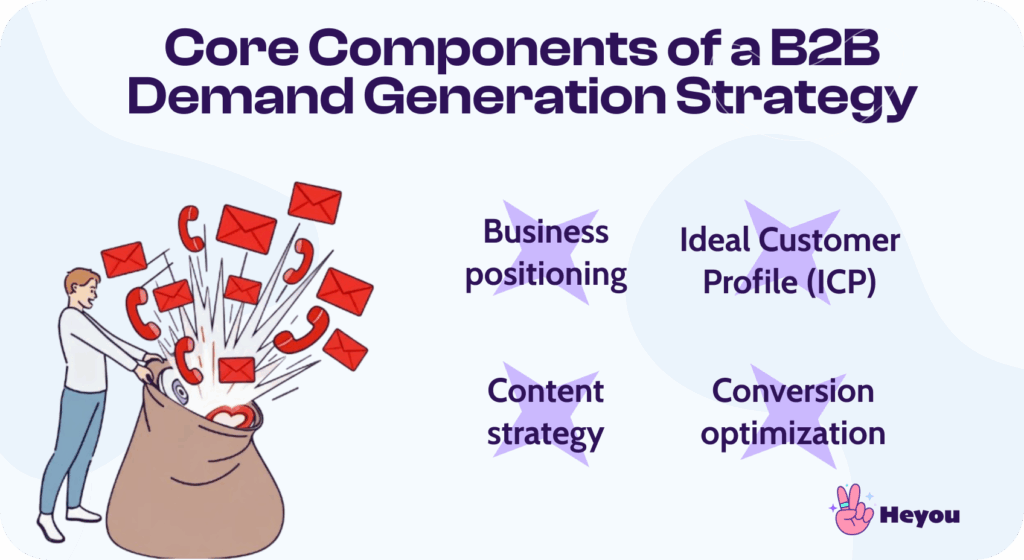 Core Components of a B2B Demand Generation Strategy

Business positioning

Ideal Customer Profile (ICP)

Content strategy

Conversion optimization

Heyou